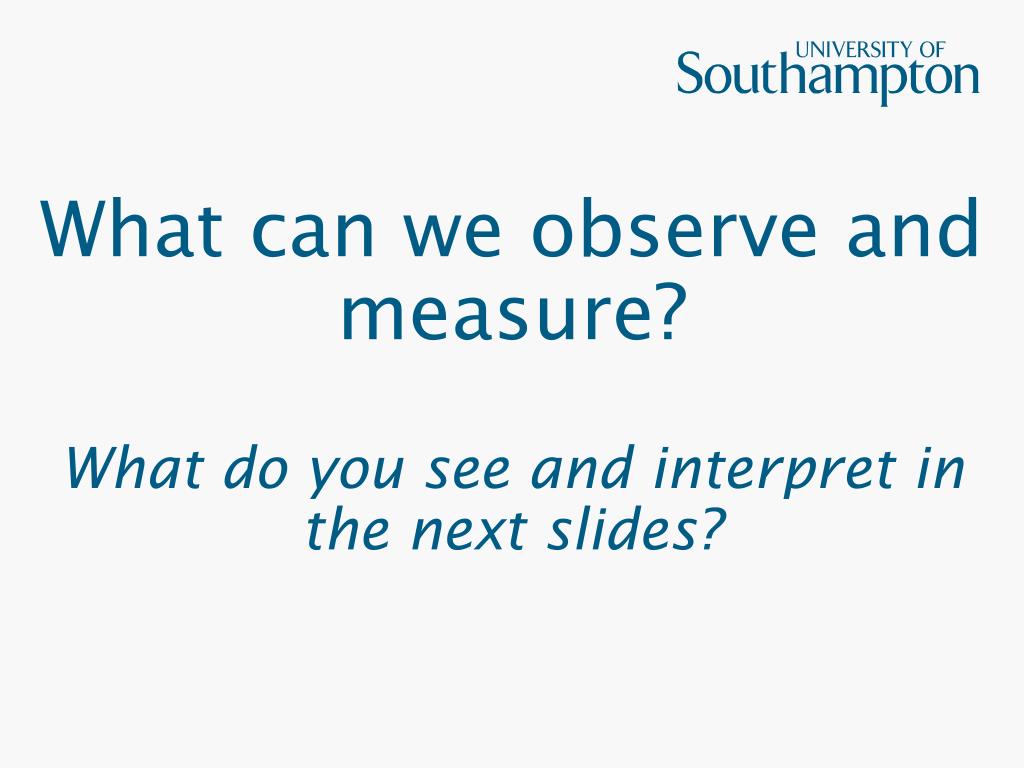 UNIVERSITY OF
Southampton

What can we observe and measure?

What do you see and interpret in the next slides?